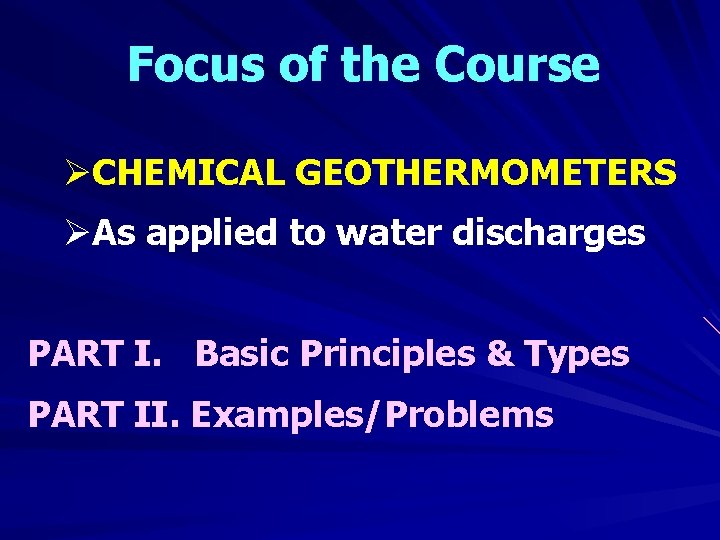 Focus of the Course

➢CHEMICAL GEOTHERMOMETERS

➢As applied to water discharges

PART I. Basic Principles & Types

PART II. Examples/Problems